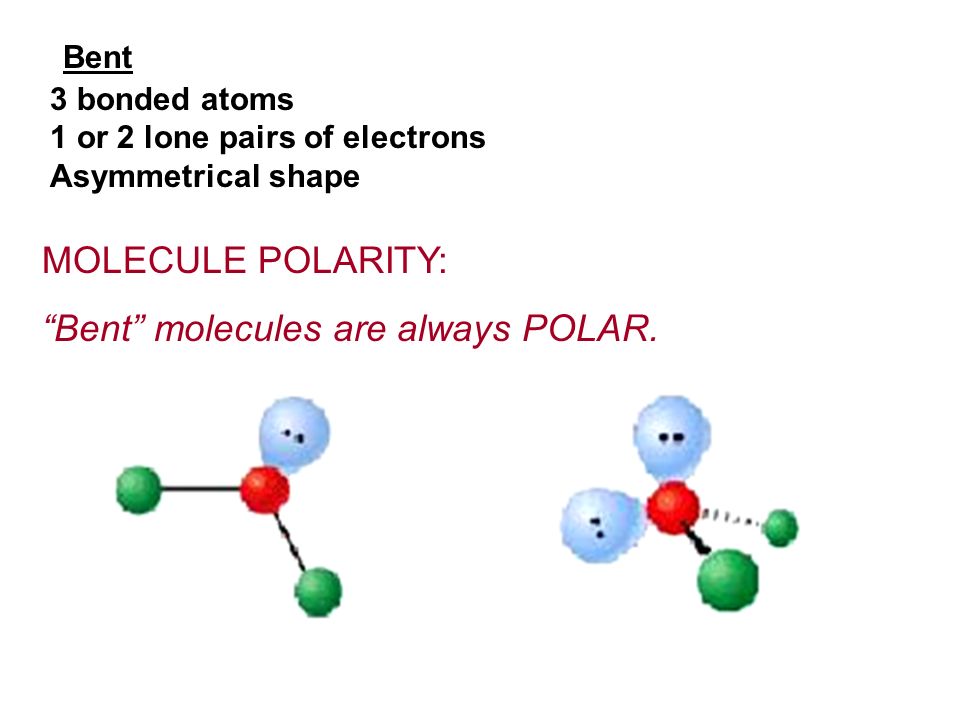 Bent
3 bonded atoms
1 or 2 lone pairs of electrons
Asymmetrical shape

MOLECULE POLARITY:

“Bent” molecules are always POLAR.